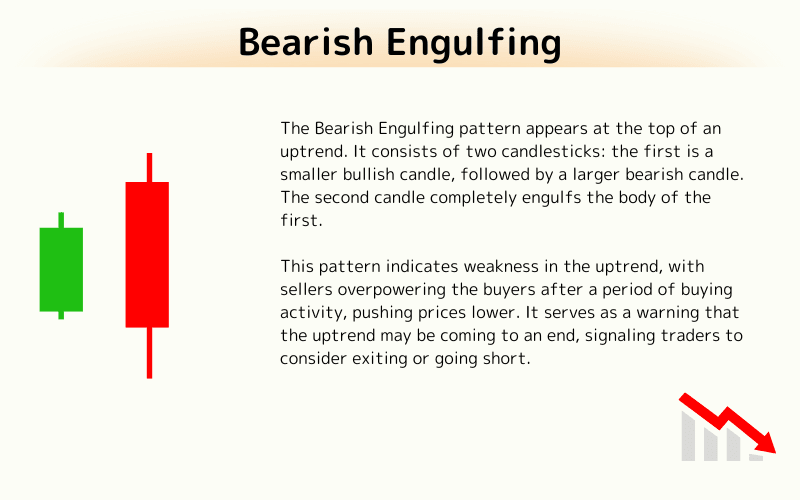 Bearish Engulfing

The Bearish Engulfing pattern appears at the top of an uptrend. It consists of two candlesticks: the first is a smaller bullish candle, followed by a larger bearish candle. The second candle completely engulfs the body of the first.

This pattern indicates weakness in the uptrend, with sellers overpowering the buyers after a period of buying activity, pushing prices lower. It serves as a warning that the uptrend may be coming to an end, signaling traders to consider exiting or going short.